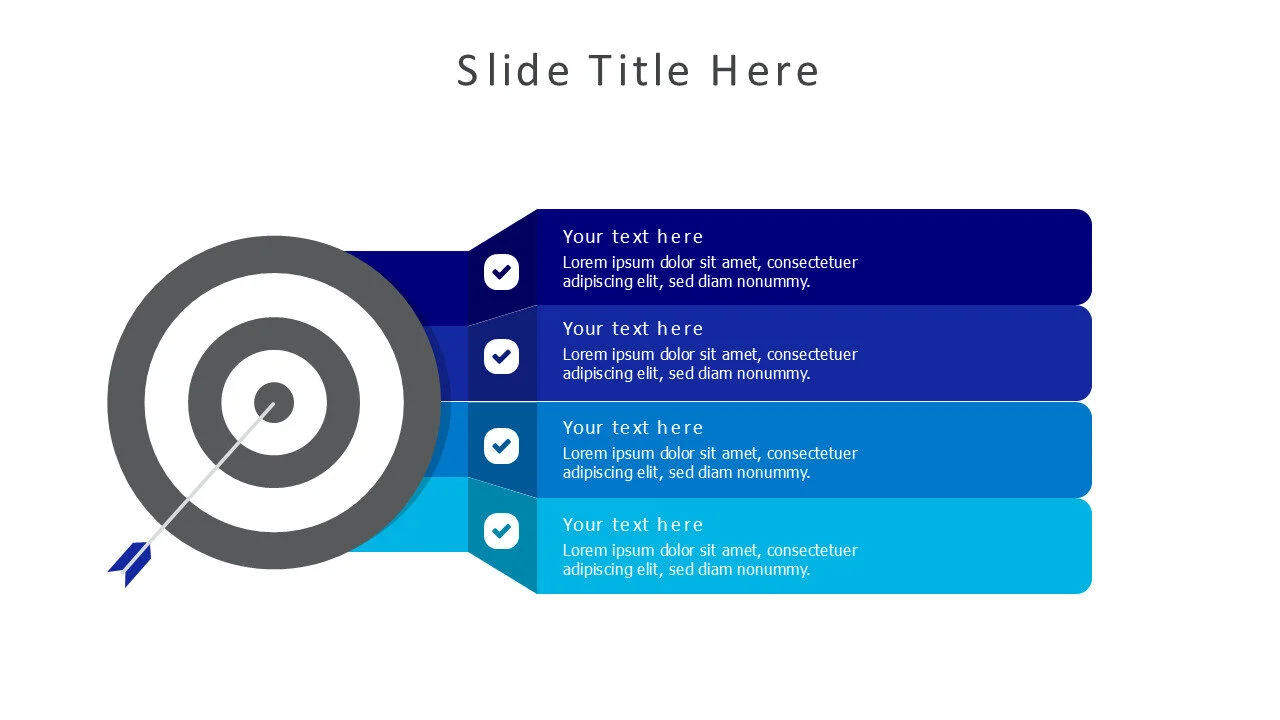 Slide Title Here

Your text here
Lorem ipsum dolor sit amet, consectetuer adipiscing elit, sed diam nonummy.

Your text here
Lorem ipsum dolor sit amet, consectetuer adipiscing elit, sed diam nonummy.

Your text here
Lorem ipsum dolor sit amet, consectetuer adipiscing elit, sed diam nonummy.

Your text here
Lorem ipsum dolor sit amet, consectetuer adipiscing elit, sed diam nonummy.